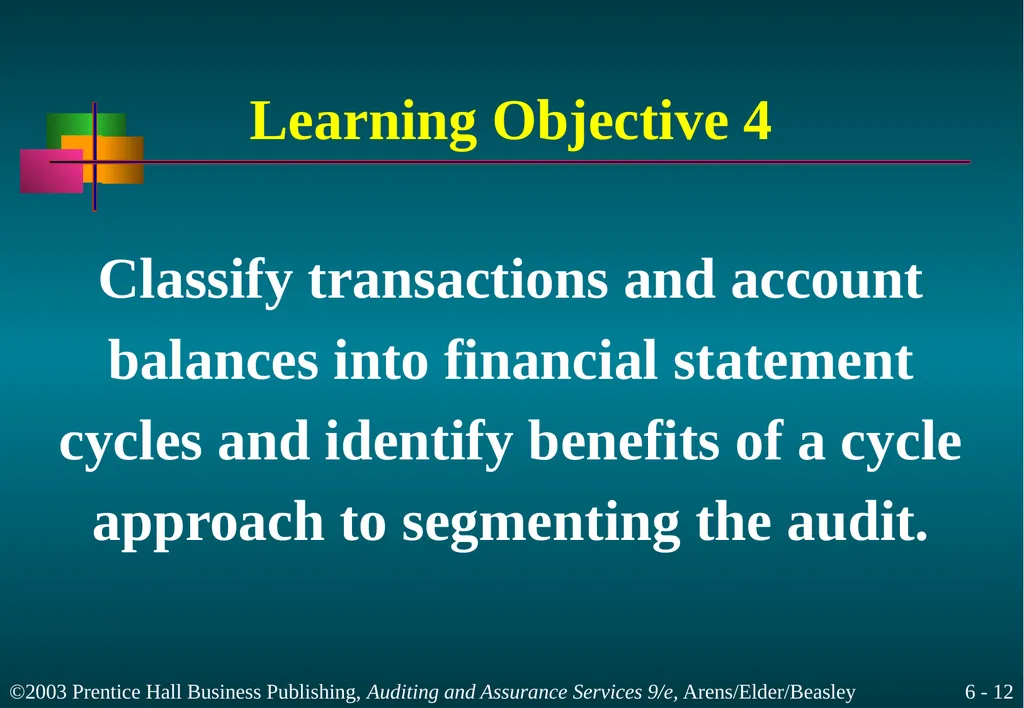 Learning Objective 4

Classify transactions and account balances into financial statement cycles and identify benefits of a cycle approach to segmenting the audit.

©2003 Prentice Hall Business Publishing, Auditing and Assurance Services 9/e, Arens/Elder/Beasley

6 - 12